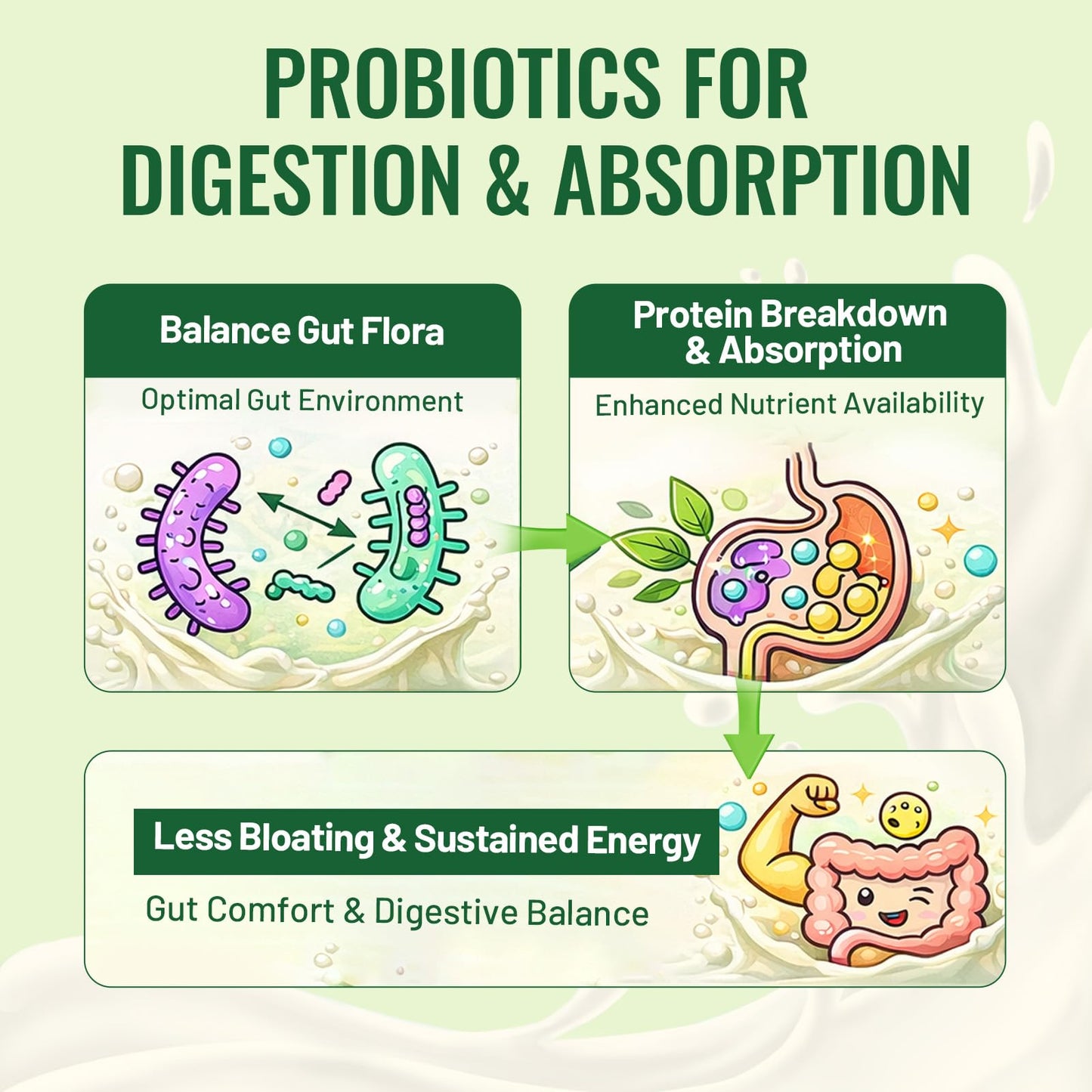 PROBIOTICS FOR DIGESTION & ABSORPTION

Balance Gut Flora

Optimal Gut Environment

Protein Breakdown & Absorption

Enhanced Nutrient Availability

Less Bloating & Sustained Energy

Gut Comfort & Digestive Balance